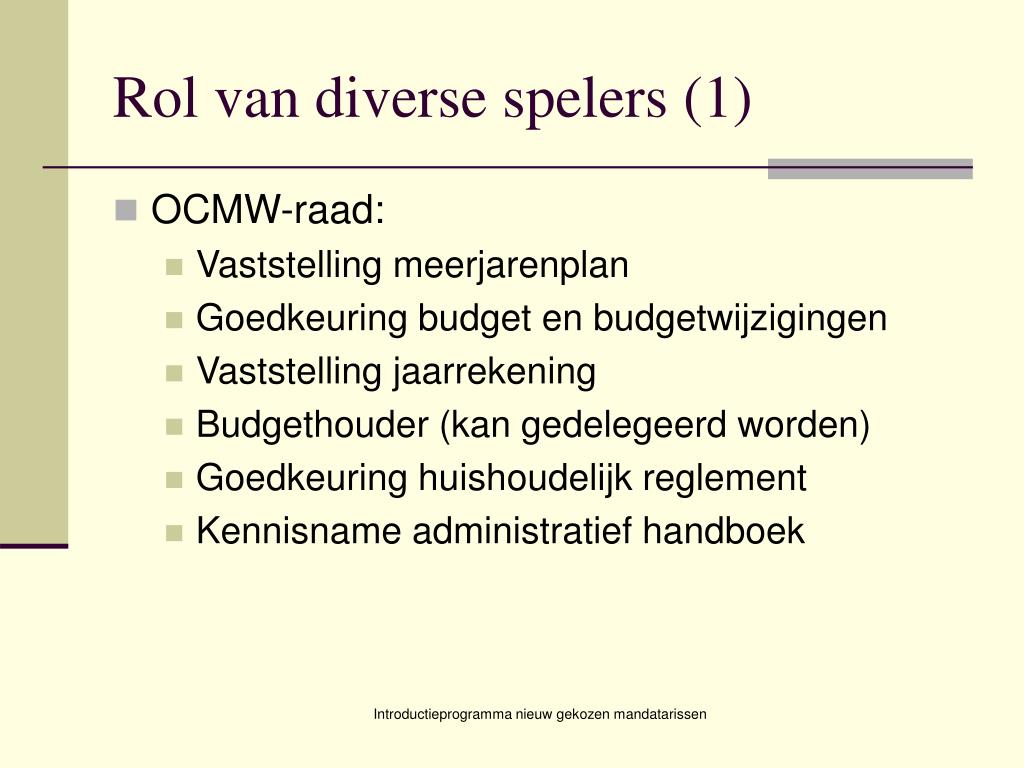 Rol van diverse spelers (1)

OCMW-raad:

Vaststelling meerjarenplan

Goedkeuring budget en budgetwijzigingen

Vaststelling jaarrekening

Budgethouder (kan gedelegeerd worden)

Goedkeuring huishoudelijk reglement

Kennisname administratief handboek

Introductieprogramma nieuw gekozen mandatarissen